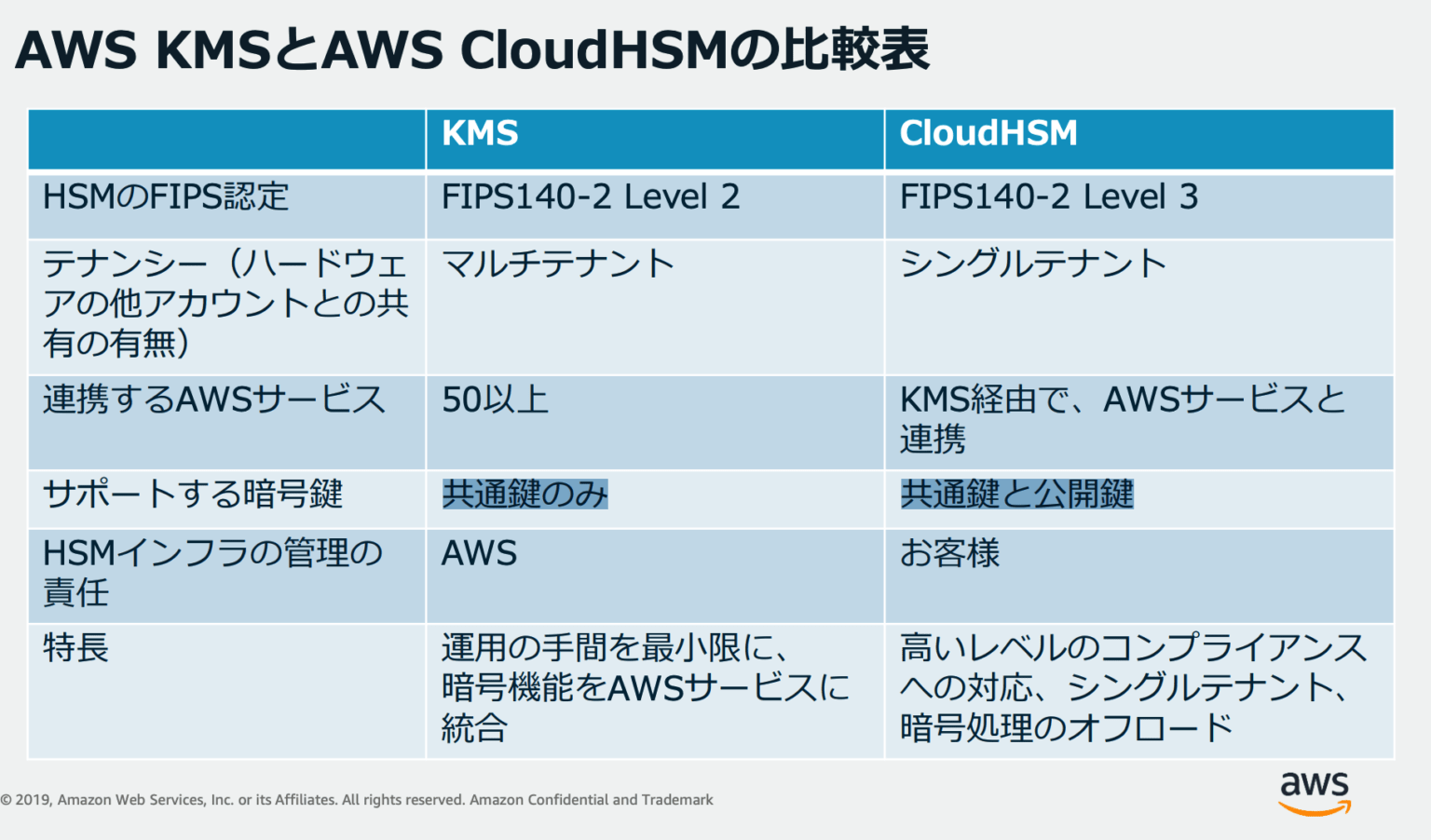 AWS KMSとAWS CloudHSMの比較表

| | KMS | CloudHSM |
|---|---|---|
| HSMのFIPS認定 | FIPS140-2 Level 2 | FIPS140-2 Level 3 |
| テナンシー（ハードウェアの他アカウントとの共有の有無） | マルチテナント | シングルテナント |
| 連携するAWSサービス | 50以上 | KMS経由で、AWSサービスと連携 |
| サポートする暗号鍵 | 共通鍵のみ | 共通鍵と公開鍵 |
| HSMインフラの管理の責任 | AWS | お客様 |
| 特長 | 運用の手間を最小限に、暗号機能をAWSサービスに統合 | 高いレベルのコンプライアンスへの対応、シングルテナント、暗号処理のオフロード |

© 2019, Amazon Web Services, Inc. or its Affiliates. All rights reserved. Amazon Confidential and Trademark

aws